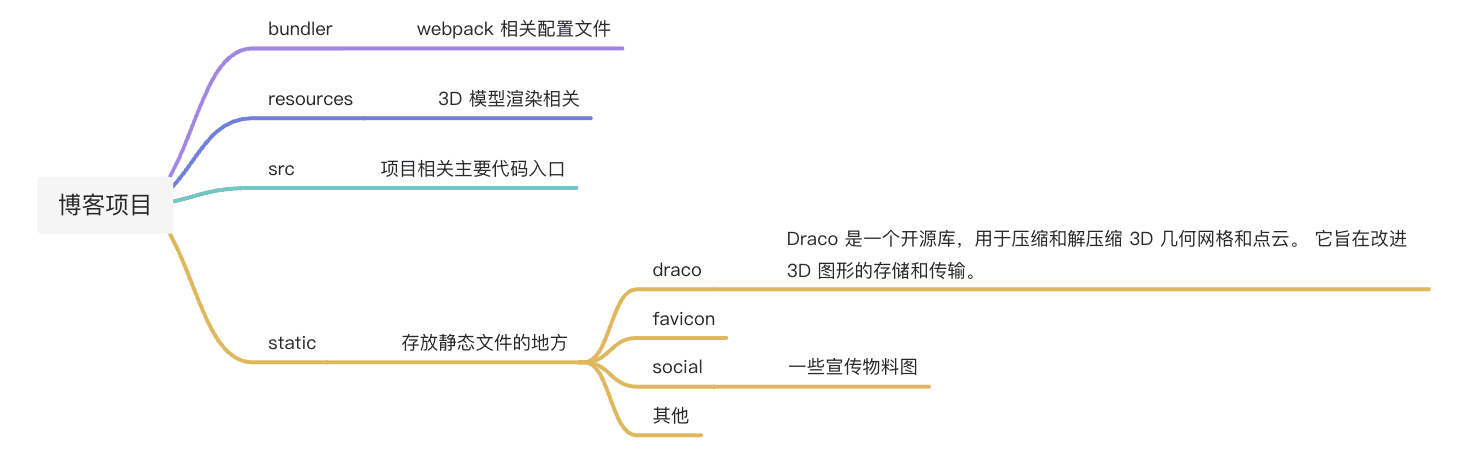 博客项目

bundler webpack 相关配置文件

resources 3D 模型渲染相关

src 项目相关主要代码入口

static 存放静态文件的地方

draco Draco 是一个开源库，用于压缩和解压缩 3D 几何网格和点云。 它旨在改进 3D 图形的存储和传输。

favicon

social 一些宣传物料图

其他